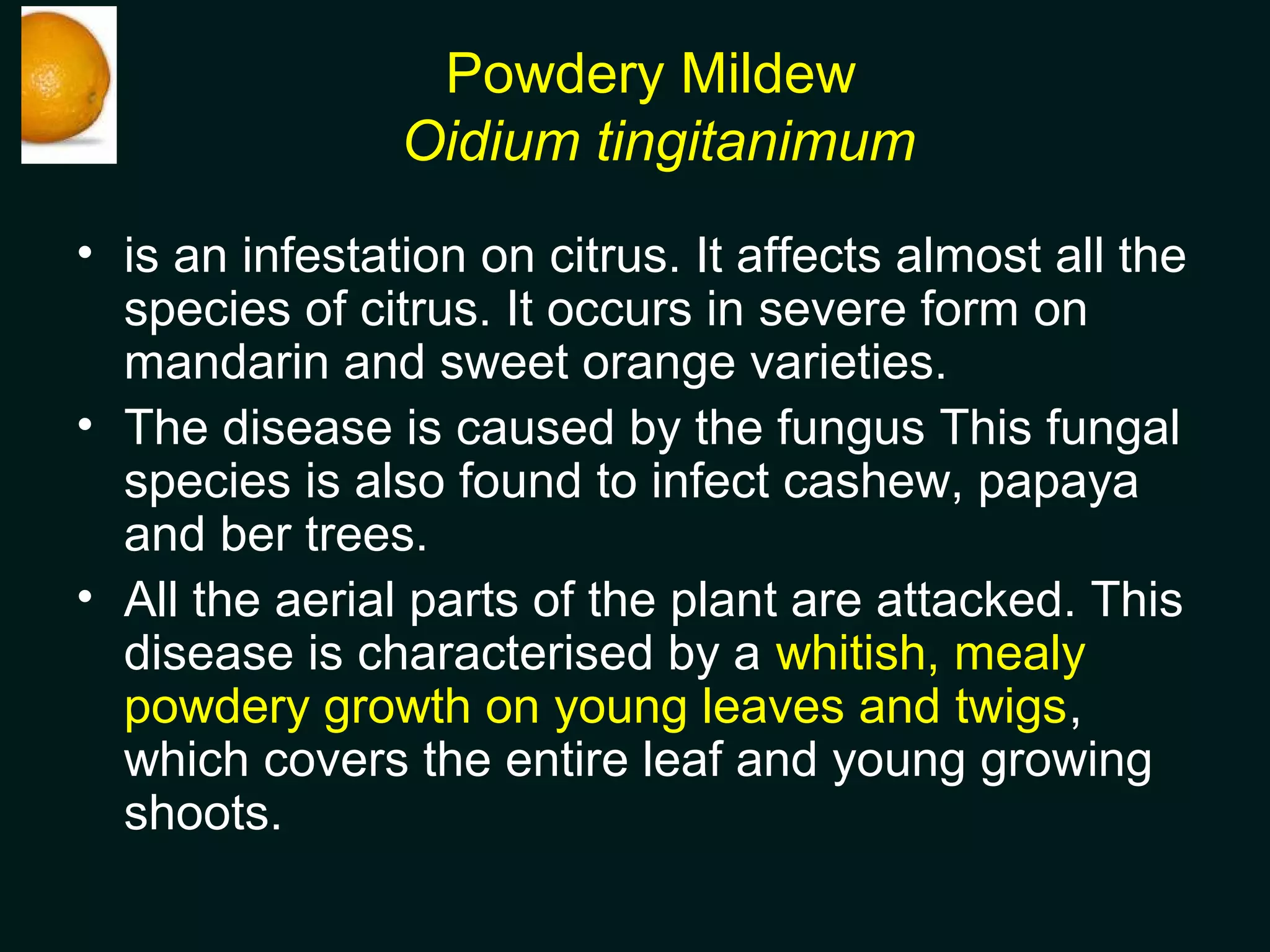 Powdery Mildew
Oidium tingitanimum

• is an infestation on citrus. It affects almost all the species of citrus. It occurs in severe form on mandarin and sweet orange varieties.
• The disease is caused by the fungus This fungal species is also found to infect cashew, papaya and ber trees.
• All the aerial parts of the plant are attacked. This disease is characterised by a whitish, mealy powdery growth on young leaves and twigs, which covers the entire leaf and young growing shoots.